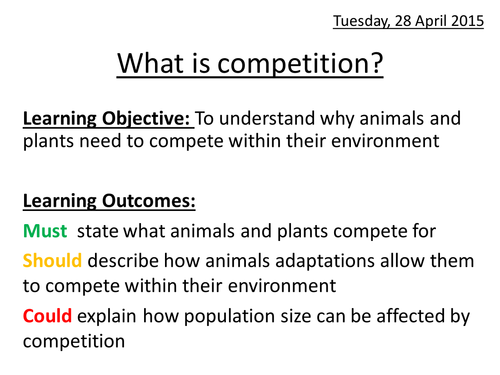 Tuesday, 28 April 2015

What is competition?

Learning Objective: To understand why animals and plants need to compete within their environment

Learning Outcomes:

Must state what animals and plants compete for

Should describe how animals adaptations allow them to compete within their environment

Could explain how population size can be affected by competition